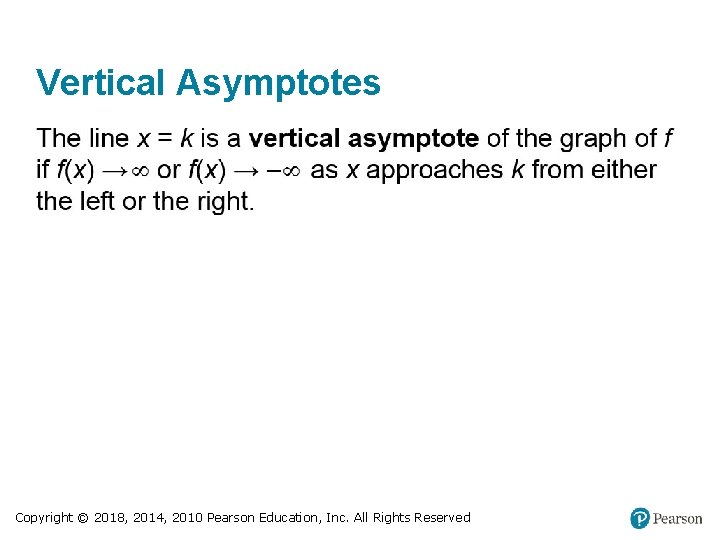 Vertical Asymptotes

The line $x = k$ is a **vertical asymptote** of the graph of $f$ if $f(x) \to \infty$ or $f(x) \to -\infty$ as $x$ approaches $k$ from either the left or the right.

Copyright © 2018, 2014, 2010 Pearson Education, Inc. All Rights Reserved

Pearson